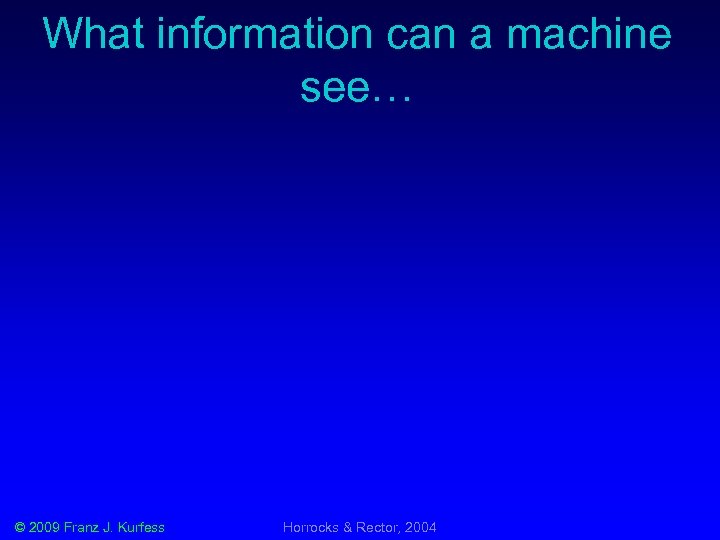 What information can a machine see…

© 2009 Franz J. Kurfess

Horrocks & Rector, 2004